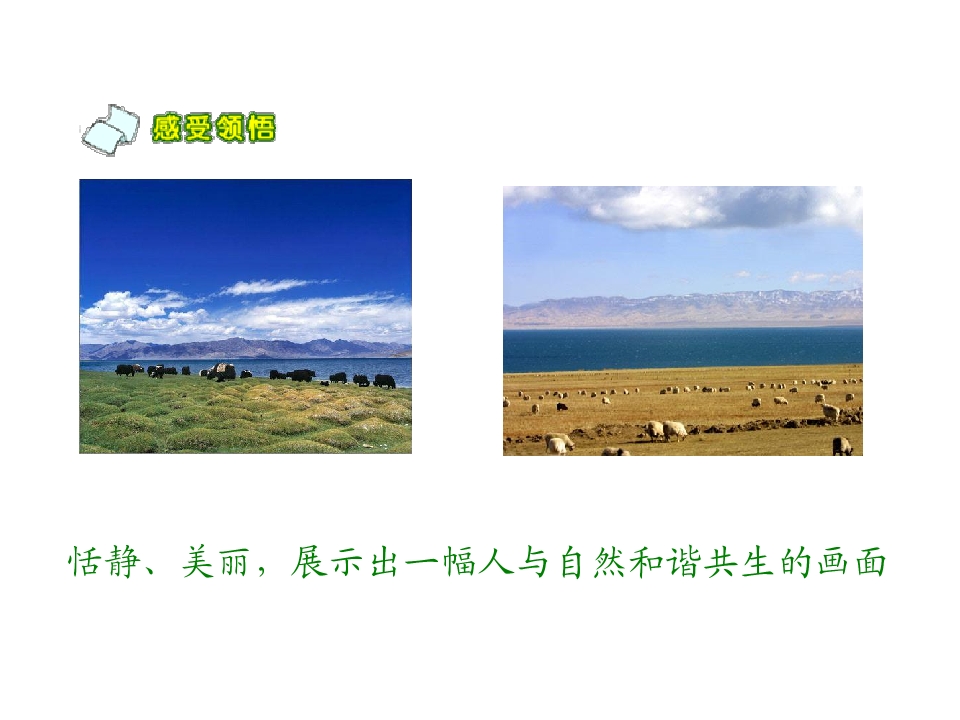 感受领悟

恬静、美丽，展示出一幅人与自然和谐共生的画面